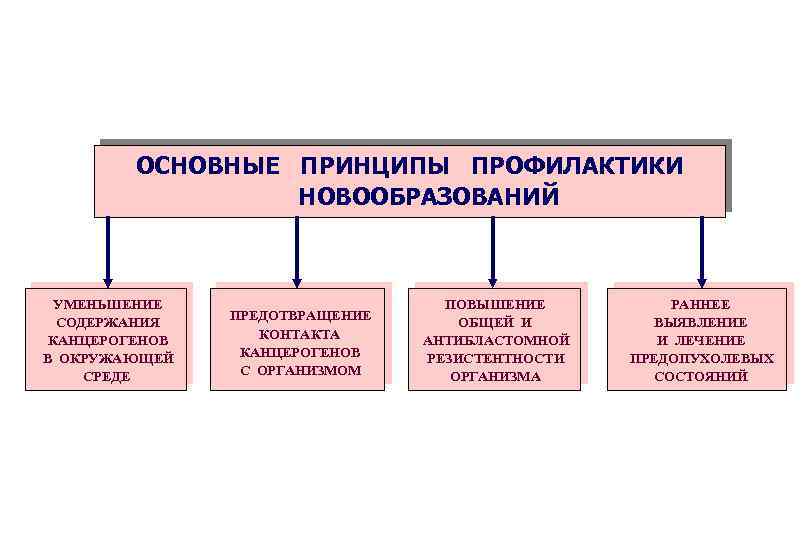 ОСНОВНЫЕ ПРИНЦИПЫ ПРОФИЛАКТИКИ НОВООБРАЗОВАНИЙ

УМЕНЬШЕНИЕ СОДЕРЖАНИЯ КАНЦЕРОГЕНОВ В ОКРУЖАЮЩЕЙ СРЕДЕ

ПРЕДОТВРАЩЕНИЕ КОНТАКТА КАНЦЕРОГЕНОВ С ОРГАНИЗМОМ

ПОВЫШЕНИЕ ОБЩЕЙ И АНТИБЛАСТОМНОЙ РЕЗИСТЕНТНОСТИ ОРГАНИЗМА

РАННЕЕ ВЫЯВЛЕНИЕ И ЛЕЧЕНИЕ ПРЕДОПУХОЛЕВЫХ СОСТОЯНИЙ